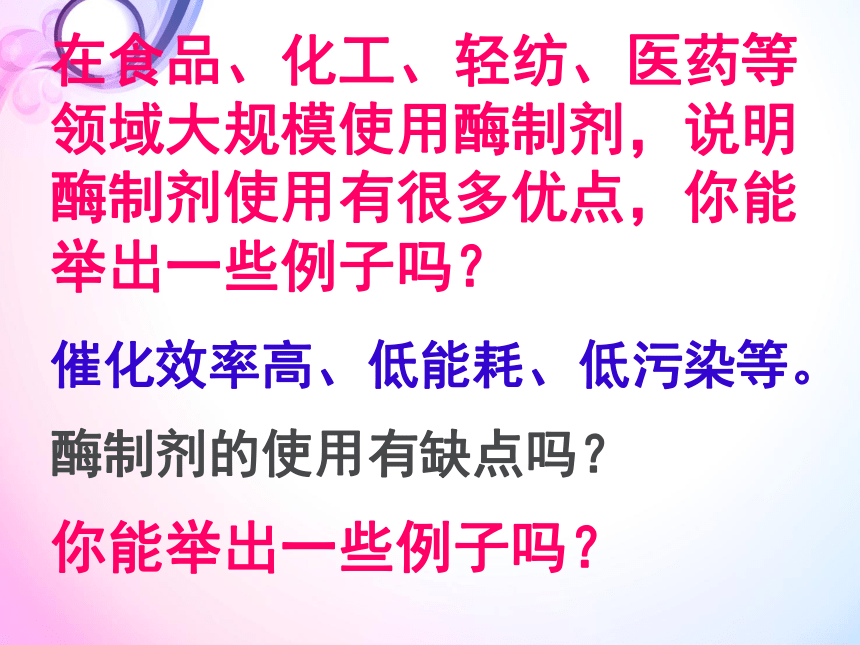 在食品、化工、轻纺、医药等领域大规模使用酶制剂，说明酶制剂使用有很多优点，你能举出一些例子吗？

催化效率高、低能耗、低污染等。

酶制剂的使用有缺点吗？

你能举出一些例子吗？